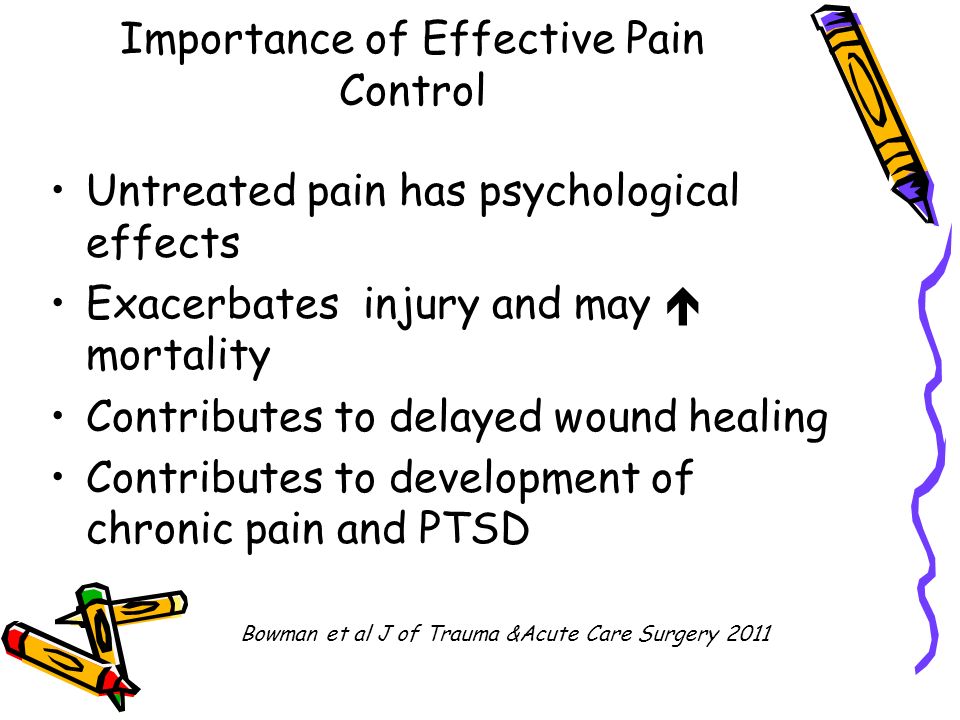 Importance of Effective Pain Control

• Untreated pain has psychological effects
• Exacerbates injury and may ↑ mortality
• Contributes to delayed wound healing
• Contributes to development of chronic pain and PTSD

Bowman et al J of Trauma &Acute Care Surgery 2011